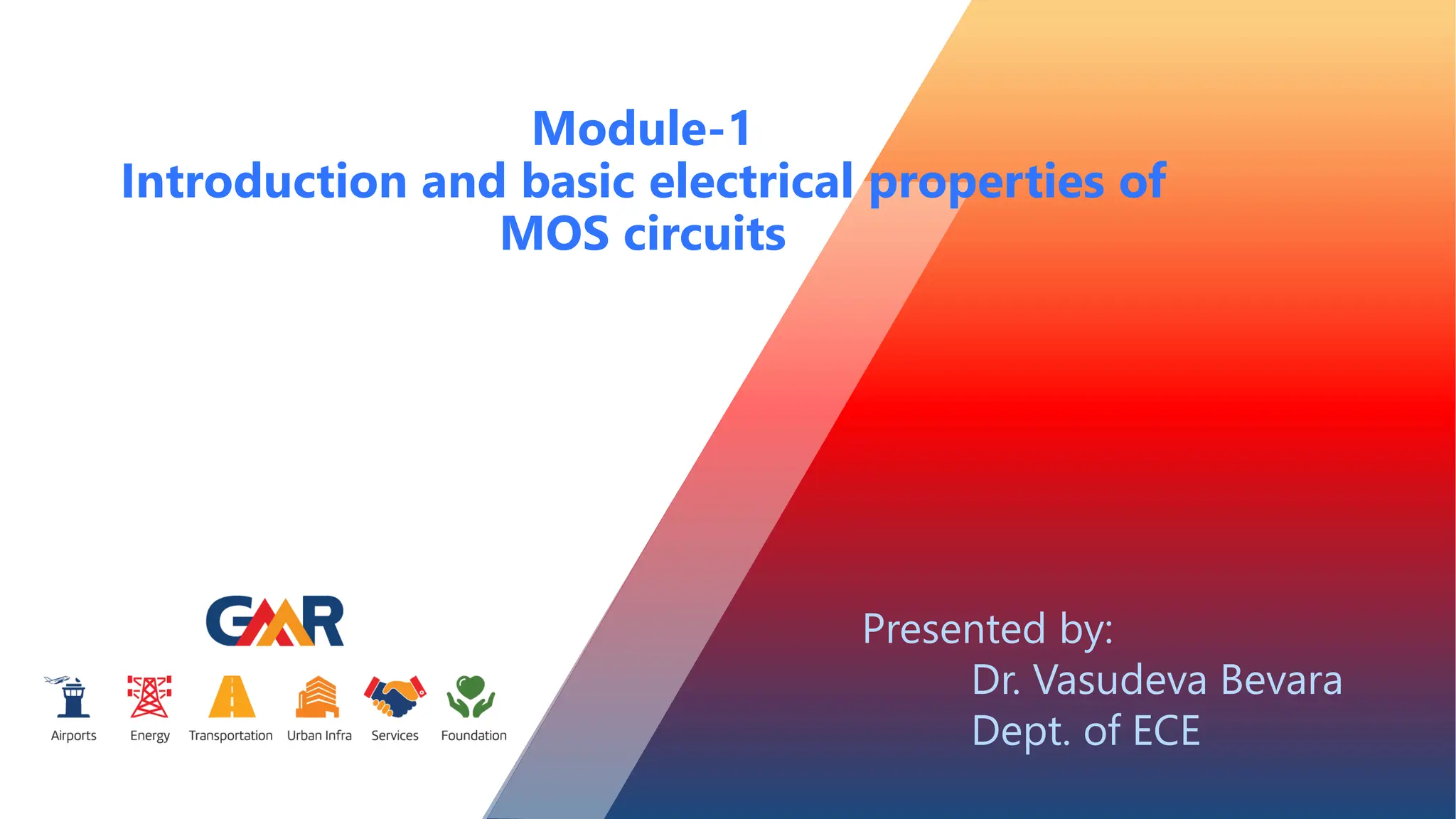 Module-1
Introduction and basic electrical properties of MOS circuits

GMR

Airports Energy Transportation Urban Infra Services Foundation

Presented by:
Dr. Vasudeva Bevara
Dept. of ECE